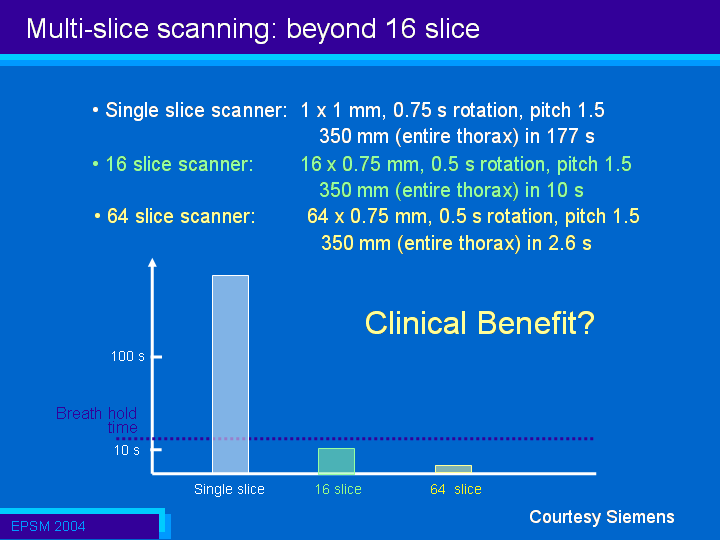 Multi-slice scanning: beyond 16 slice

• Single slice scanner: 1 x 1 mm, 0.75 s rotation, pitch 1.5
350 mm (entire thorax) in 177 s

• 16 slice scanner: 16 x 0.75 mm, 0.5 s rotation, pitch 1.5
350 mm (entire thorax) in 10 s

• 64 slice scanner: 64 x 0.75 mm, 0.5 s rotation, pitch 1.5
350 mm (entire thorax) in 2.6 s

Clinical Benefit?

100 s

Breath hold time

10 s

Single slice

16 slice

64 slice

Courtesy Siemens

EPSM 2004